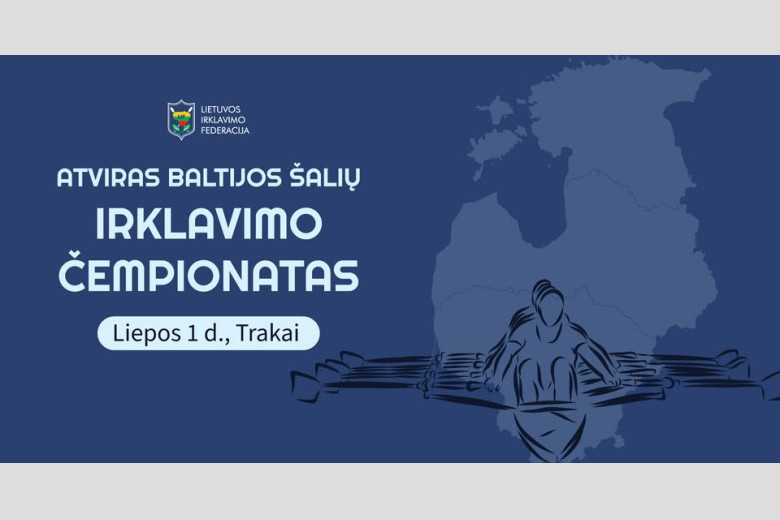 LIETUVOS IRKLAVIMO FEDERACIJA

ATVIRAS BALTIJOS ŠALIŲ
IRKLAVIMO
ČEMPIONATAS

Liepos 1 d., Trakai